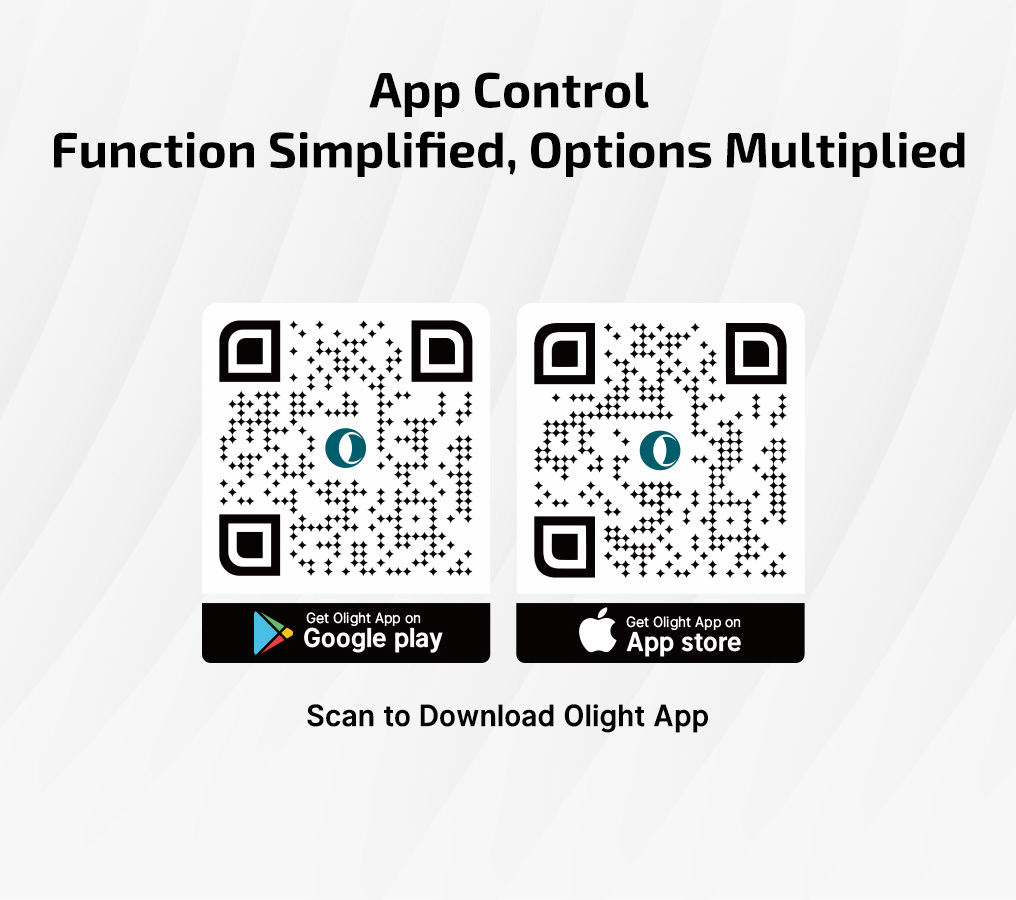 App Control
Function Simplified, Options Multiplied

Get Olight App on
Google play

Get Olight App on
App store

Scan to Download Olight App